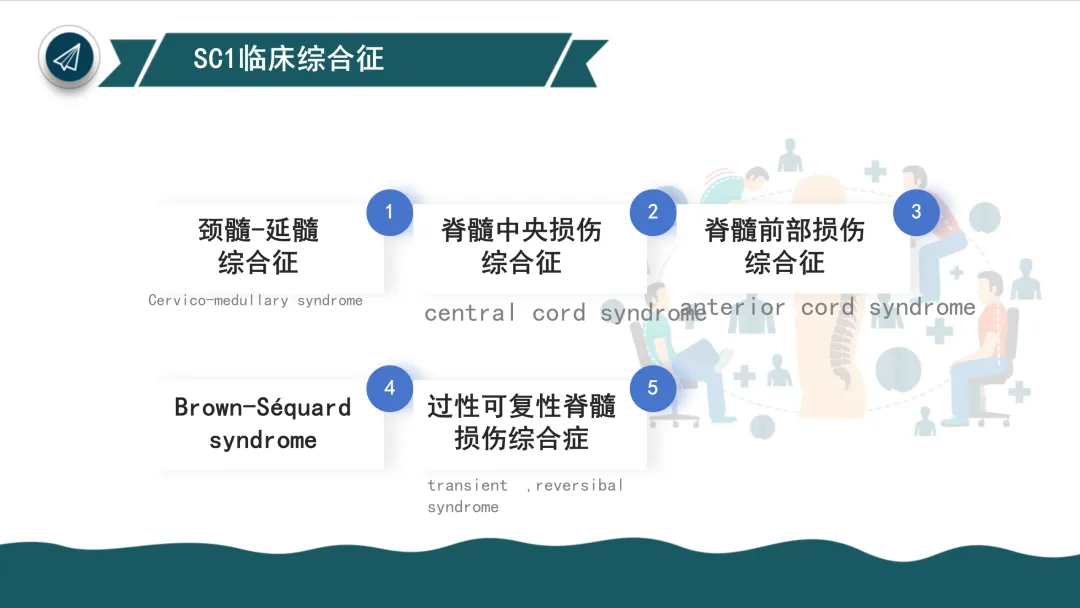 SC1临床综合征

1
颈髓-延髓综合征
Cervico-medullary syndrome

2
脊髓中央损伤综合征
central cord syndrome

3
脊髓前部损伤综合征
anterior cord syndrome

4
Brown-Séquard syndrome

5
过性可复性脊髓损伤综合症
transient ,reversibal syndrome